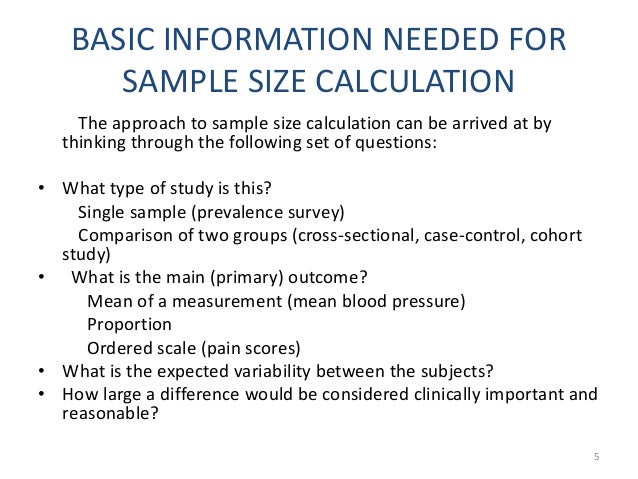 BASIC INFORMATION NEEDED FOR SAMPLE SIZE CALCULATION

The approach to sample size calculation can be arrived at by thinking through the following set of questions:

• What type of study is this?
Single sample (prevalence survey)
Comparison of two groups (cross-sectional, case-control, cohort study)
• What is the main (primary) outcome?
Mean of a measurement (mean blood pressure)
Proportion
Ordered scale (pain scores)
• What is the expected variability between the subjects?
• How large a difference would be considered clinically important and reasonable?

5